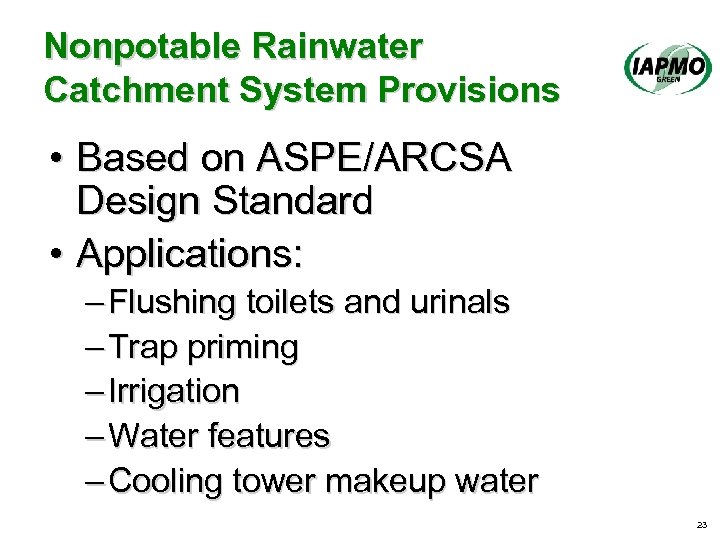 Nonpotable Rainwater Catchment System Provisions

IAPMO
GREEN

• Based on ASPE/ARCSA Design Standard
• Applications:
– Flushing toilets and urinals
– Trap priming
– Irrigation
– Water features
– Cooling tower makeup water

23